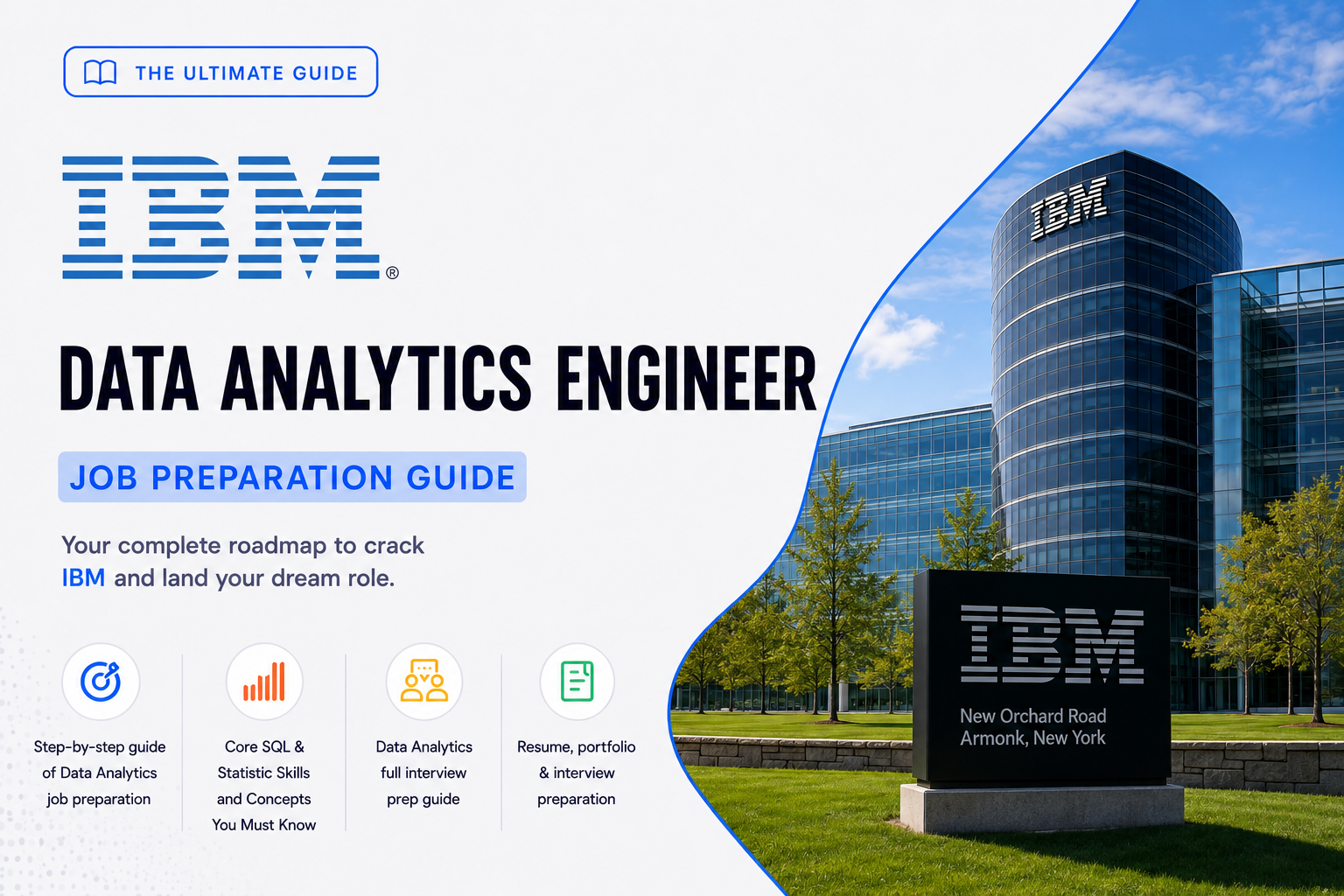 THE ULTIMATE GUIDE

IBM®

DATA ANALYTICS ENGINEER

JOB PREPARATION GUIDE

Your complete roadmap to crack IBM and land your dream role.

Step-by-step guide of Data Analytics job preparation

Core SQL & Statistic Skills and Concepts You Must Know

Data Analytics full interview prep guide

Resume, portfolio & interview preparation

IBM

IBM

New Orchard Road
Armonk, New York